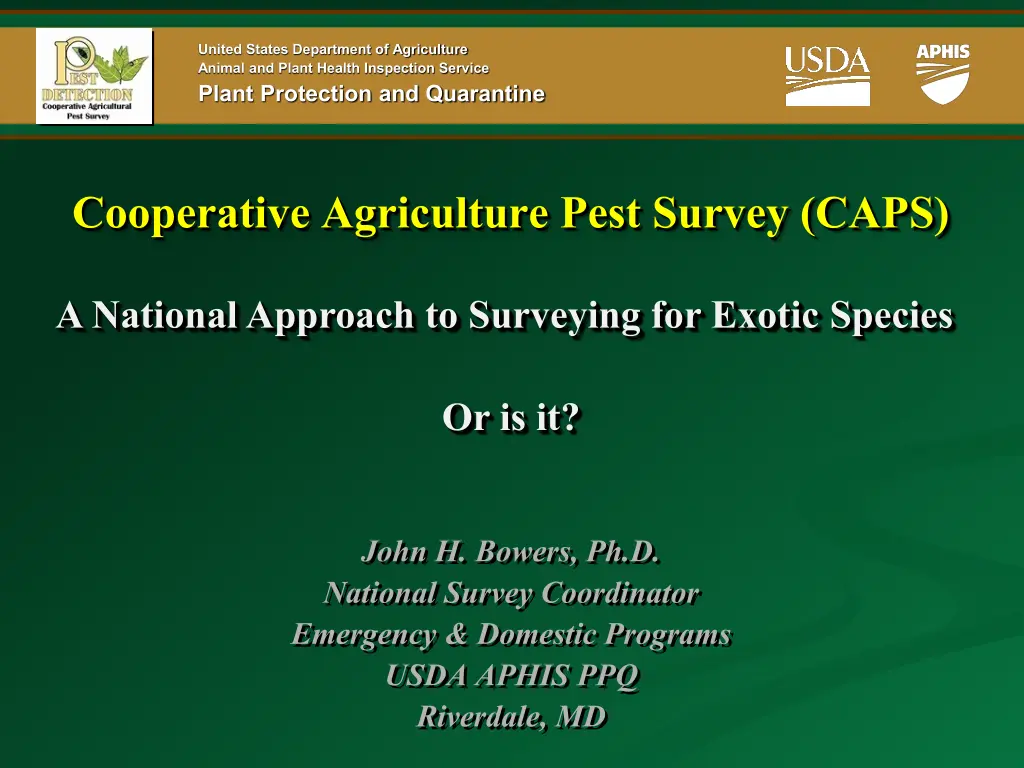 PEST DETECTION
Cooperative Agricultural Pest Survey

United States Department of Agriculture
Animal and Plant Health Inspection Service
Plant Protection and Quarantine

USDA

APHIS

Cooperative Agriculture Pest Survey (CAPS)

A National Approach to Surveying for Exotic Species

Or is it?

John H. Bowers, Ph.D.
National Survey Coordinator
Emergency & Domestic Programs
USDA APHIS PPQ
Riverdale, MD